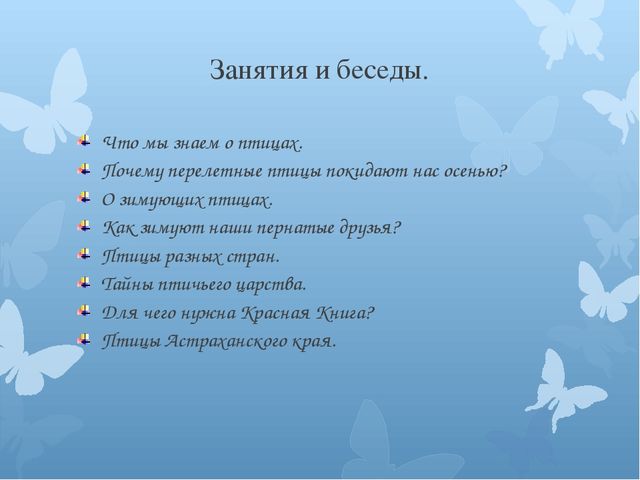 Занятия и беседы.

Что мы знаем о птицах.
Почему перелетные птицы покидают нас осенью?
О зимующих птицах.
Как зимуют наши пернатые друзья?
Птицы разных стран.
Тайны птичьего царства.
Для чего нужна Красная Книга?
Птицы Астраханского края.